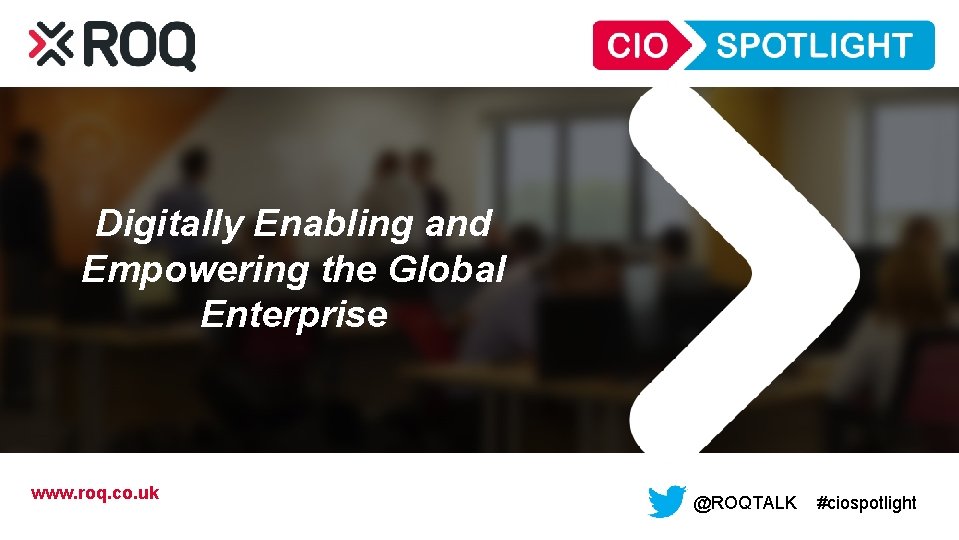 ROQ

CIO SPOTLIGHT

Digitally Enabling and Empowering the Global Enterprise

www.roq.co.uk

@ROQTALK #ciospotlight